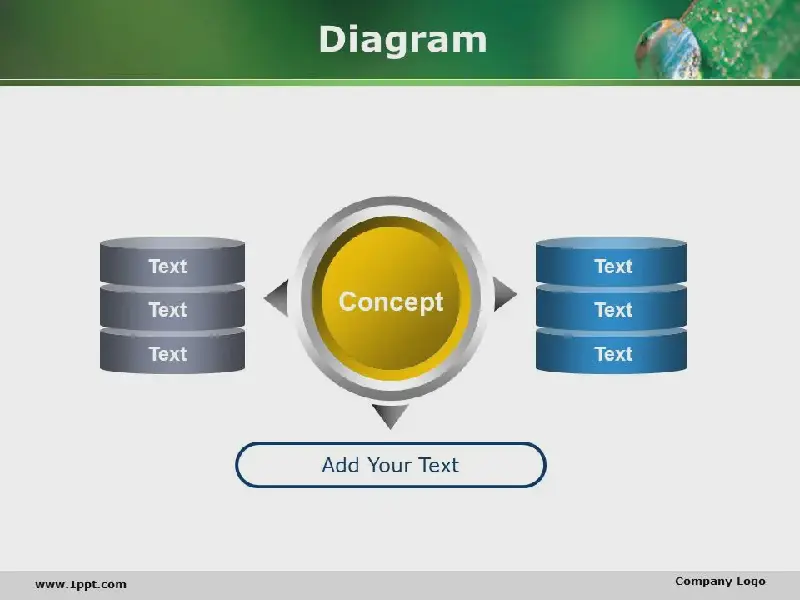 Diagram

Text
Text
Text

Concept

Text
Text
Text

Add Your Text

www.1ppt.com

Company Logo